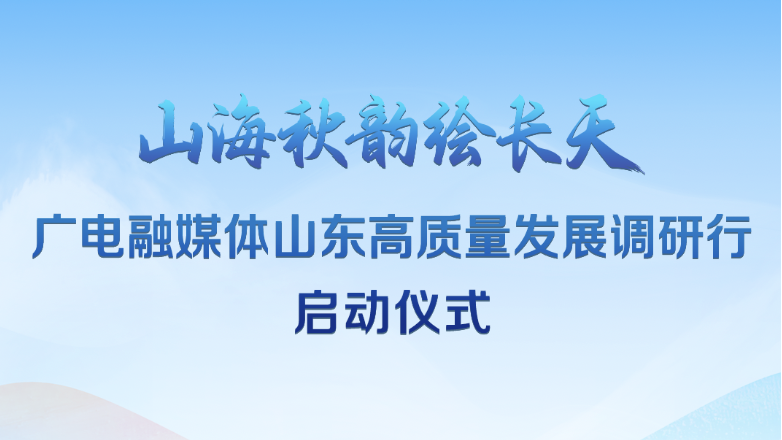 山海秋韵绘长天

广电融媒体山东高质量发展调研行
启动仪式